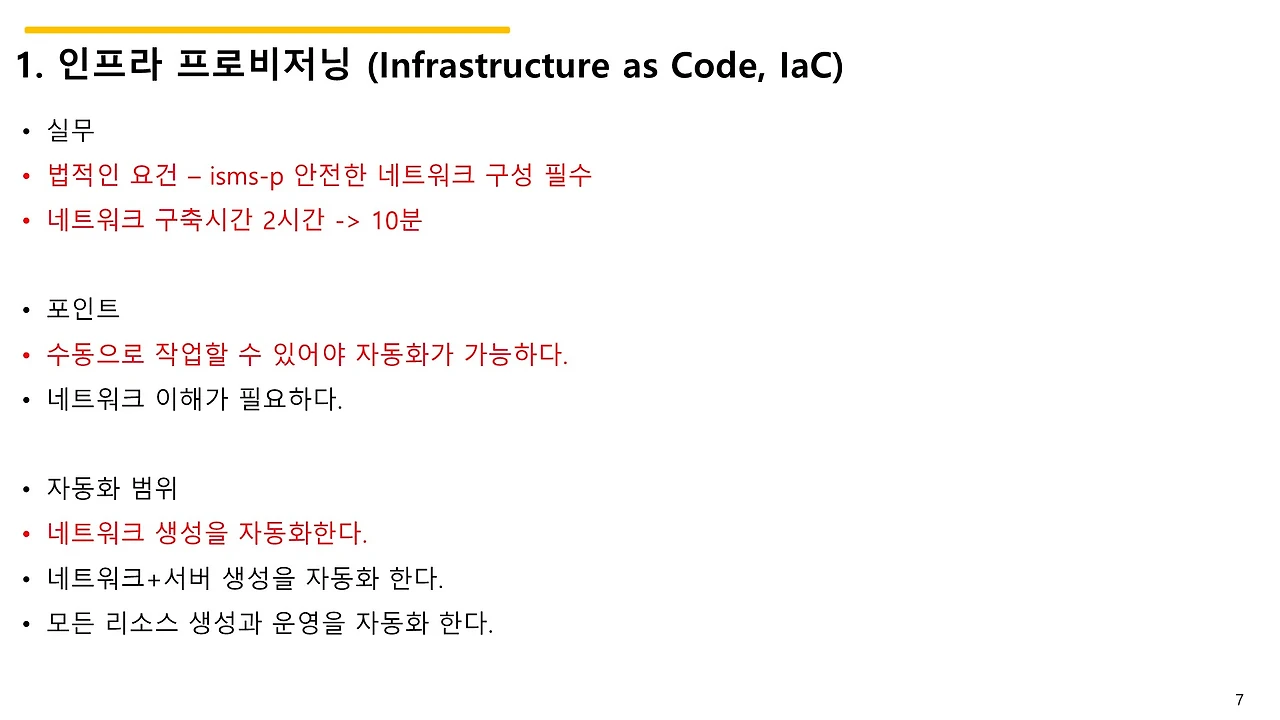 1. 인프라 프로비저닝 (Infrastructure as Code, IaC)

• 실무
• 법적인 요건 – isms-p 안전한 네트워크 구성 필수
• 네트워크 구축시간 2시간 -> 10분

• 포인트
• 수동으로 작업할 수 있어야 자동화가 가능하다.
• 네트워크 이해가 필요하다.

• 자동화 범위
• 네트워크 생성을 자동화한다.
• 네트워크+서버 생성을 자동화 한다.
• 모든 리소스 생성과 운영을 자동화 한다.

7